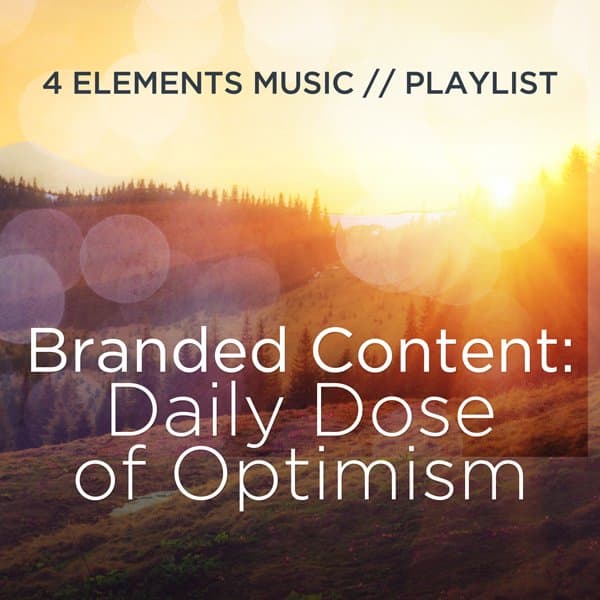 4 ELEMENTS MUSIC // PLAYLIST

Branded Content: Daily Dose of Optimism